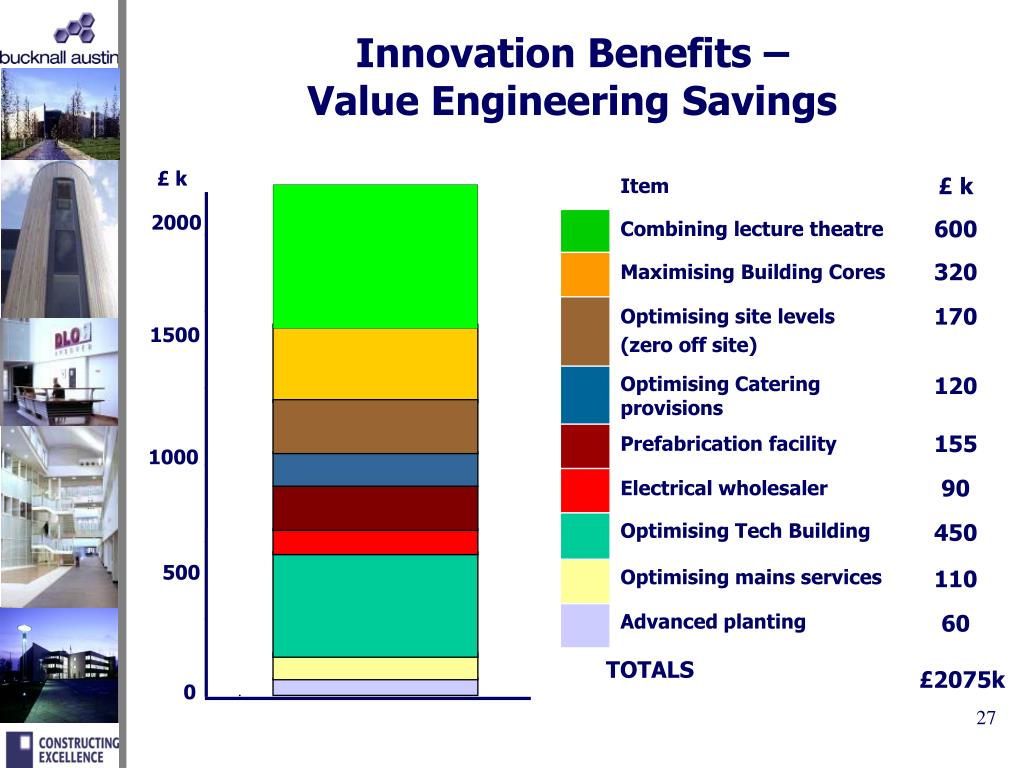 bucknall austin

Innovation Benefits –
Value Engineering Savings

£ k
2000
1500
1000
500
0

| Item | £ k |
|---|---|
| Combining lecture theatre | 600 |
| Maximising Building Cores | 320 |
| Optimising site levels (zero off site) | 170 |
| Optimising Catering provisions | 120 |
| Prefabrication facility | 155 |
| Electrical wholesaler | 90 |
| Optimising Tech Building | 450 |
| Optimising mains services | 110 |
| Advanced planting | 60 |
| TOTALS | £2075k |

DLO

27

CONSTRUCTING EXCELLENCE